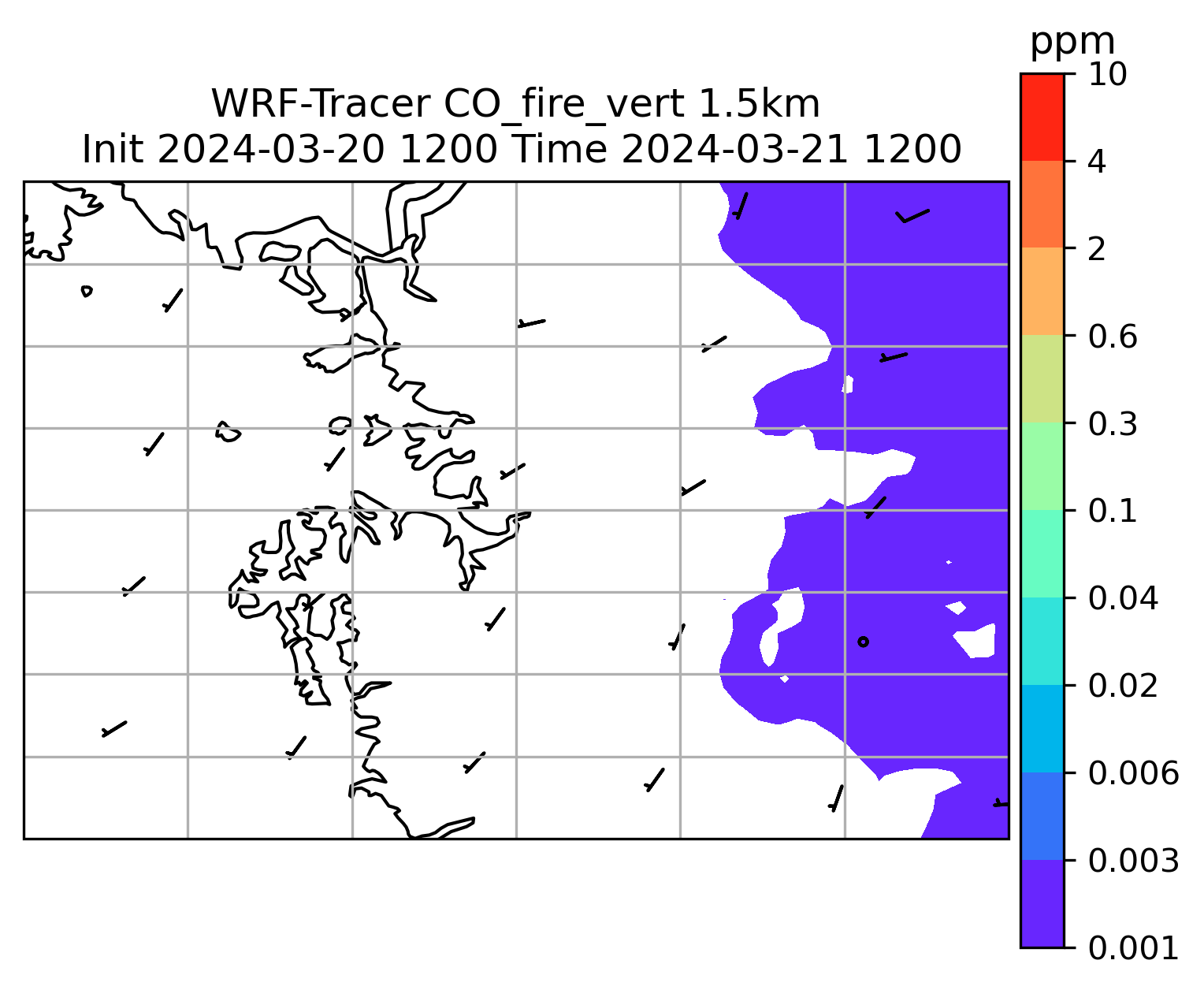 WRF-Tracer CO_fire_vert 1.5km
Init 2024-03-20 1200 Time 2024-03-21 1200

ppm
10
4
2
0.6
0.3
0.1
0.04
0.02
0.006
0.003
0.001